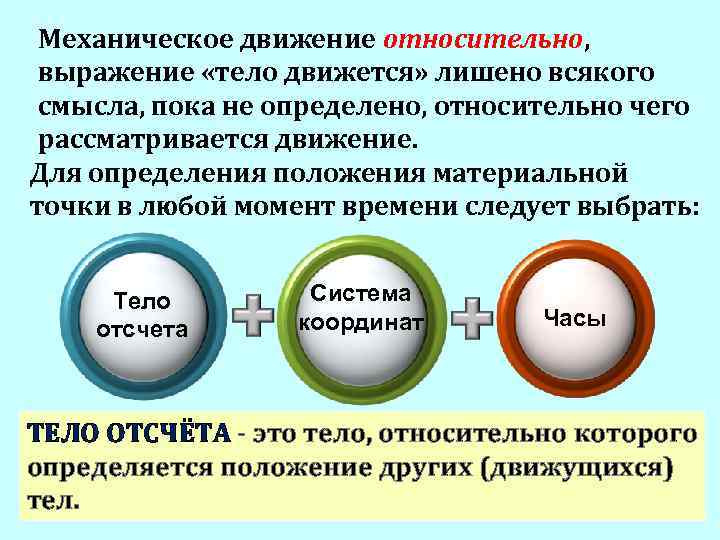 Механическое движение относительно, выражение «тело движется» лишено всякого смысла, пока не определено, относительно чего рассматривается движение.

Для определения положения материальной точки в любой момент времени следует выбрать:

Тело отсчета

Система координат

Часы

ТЕЛО ОТСЧЁТА - это тело, относительно которого определяется положение других (движущихся) тел.